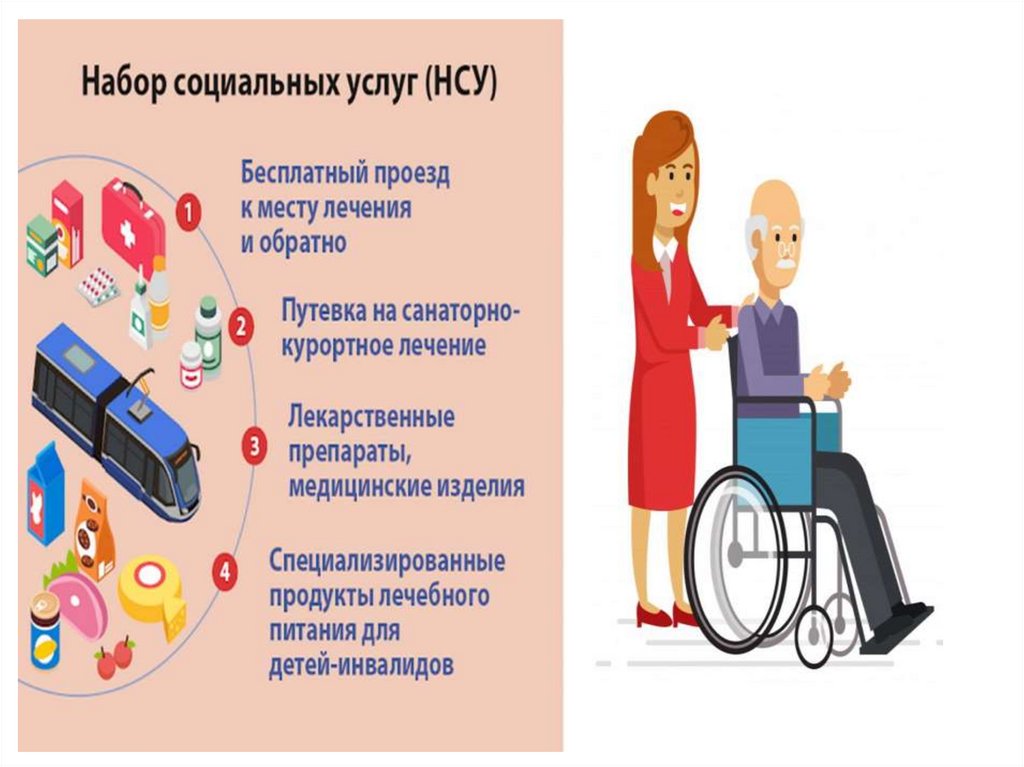 Набор социальных услуг (НСУ)

1 Бесплатный проезд к месту лечения и обратно

2 Путевка на санаторно-курортное лечение

3 Лекарственные препараты, медицинские изделия

4 Специализированные продукты лечебного питания для детей-инвалидов